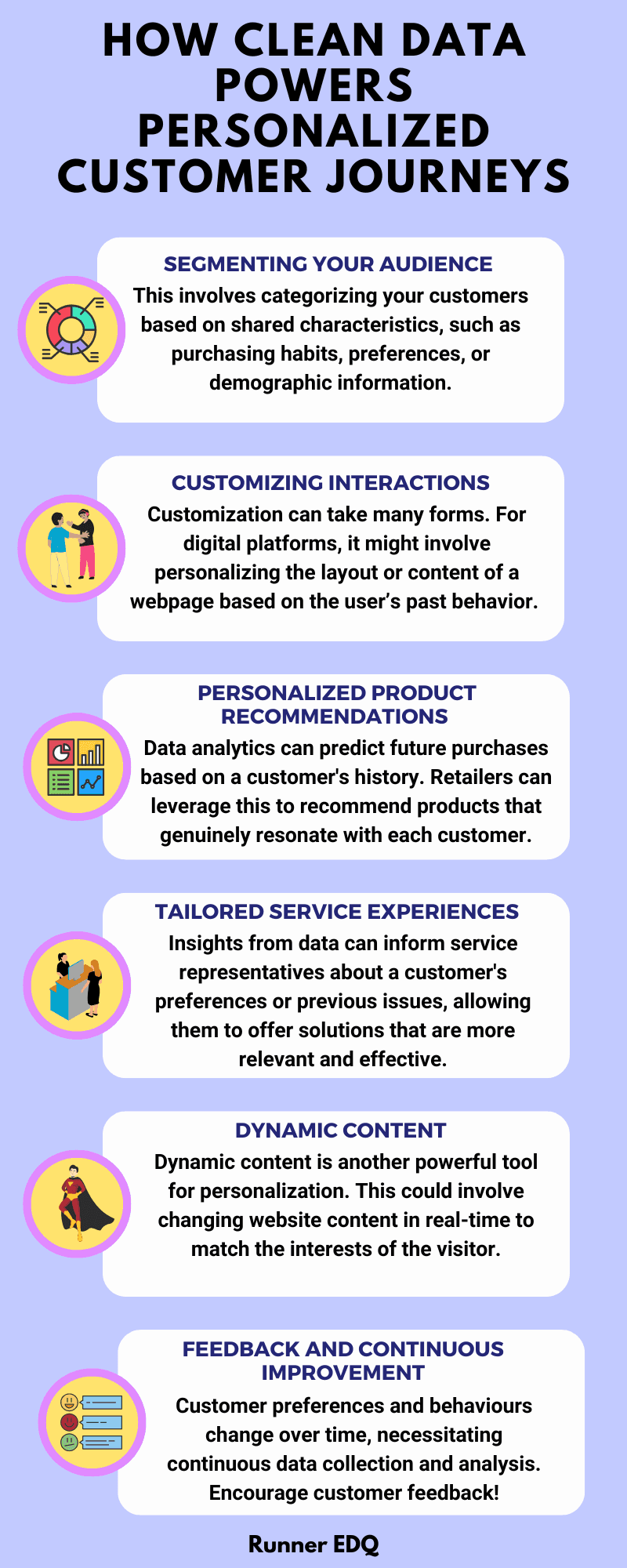 HOW CLEAN DATA POWERS PERSONALIZED CUSTOMER JOURNEYS

SEGMENTING YOUR AUDIENCE
This involves categorizing your customers based on shared characteristics, such as purchasing habits, preferences, or demographic information.

CUSTOMIZING INTERACTIONS
Customization can take many forms. For digital platforms, it might involve personalizing the layout or content of a webpage based on the user's past behavior.

PERSONALIZED PRODUCT RECOMMENDATIONS
Data analytics can predict future purchases based on a customer's history. Retailers can leverage this to recommend products that genuinely resonate with each customer.

TAILORED SERVICE EXPERIENCES
Insights from data can inform service representatives about a customer's preferences or previous issues, allowing them to offer solutions that are more relevant and effective.

DYNAMIC CONTENT
Dynamic content is another powerful tool for personalization. This could involve changing website content in real-time to match the interests of the visitor.

FEEDBACK AND CONTINUOUS IMPROVEMENT
Customer preferences and behaviours change over time, necessitating continuous data collection and analysis. Encourage customer feedback!

Runner EDQ